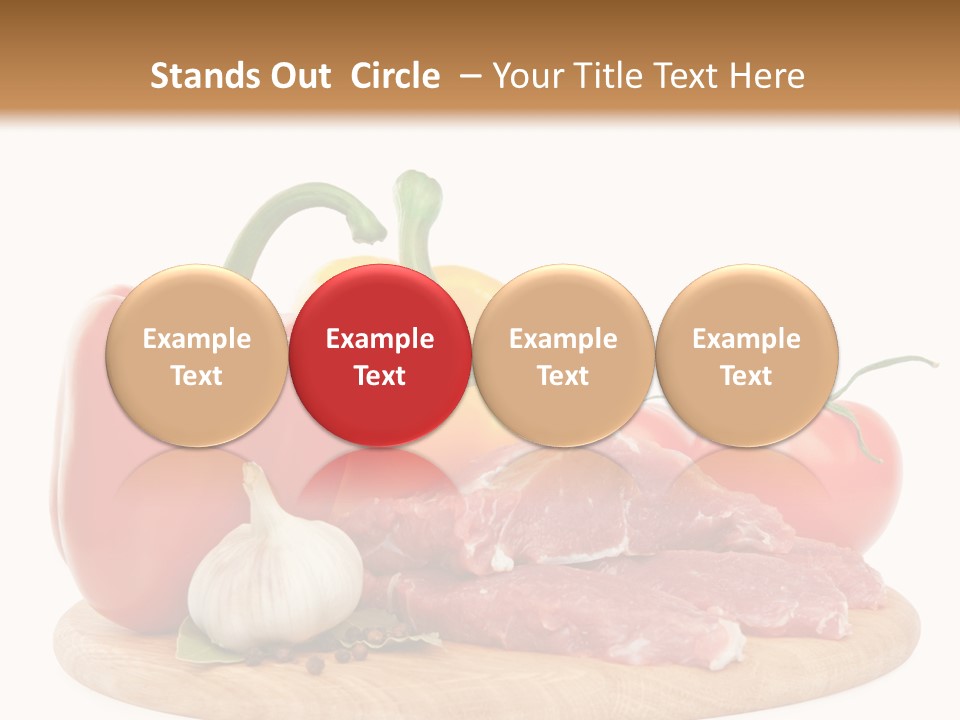 Stands Out Circle – Your Title Text Here

Example Text

Example Text

Example Text

Example Text